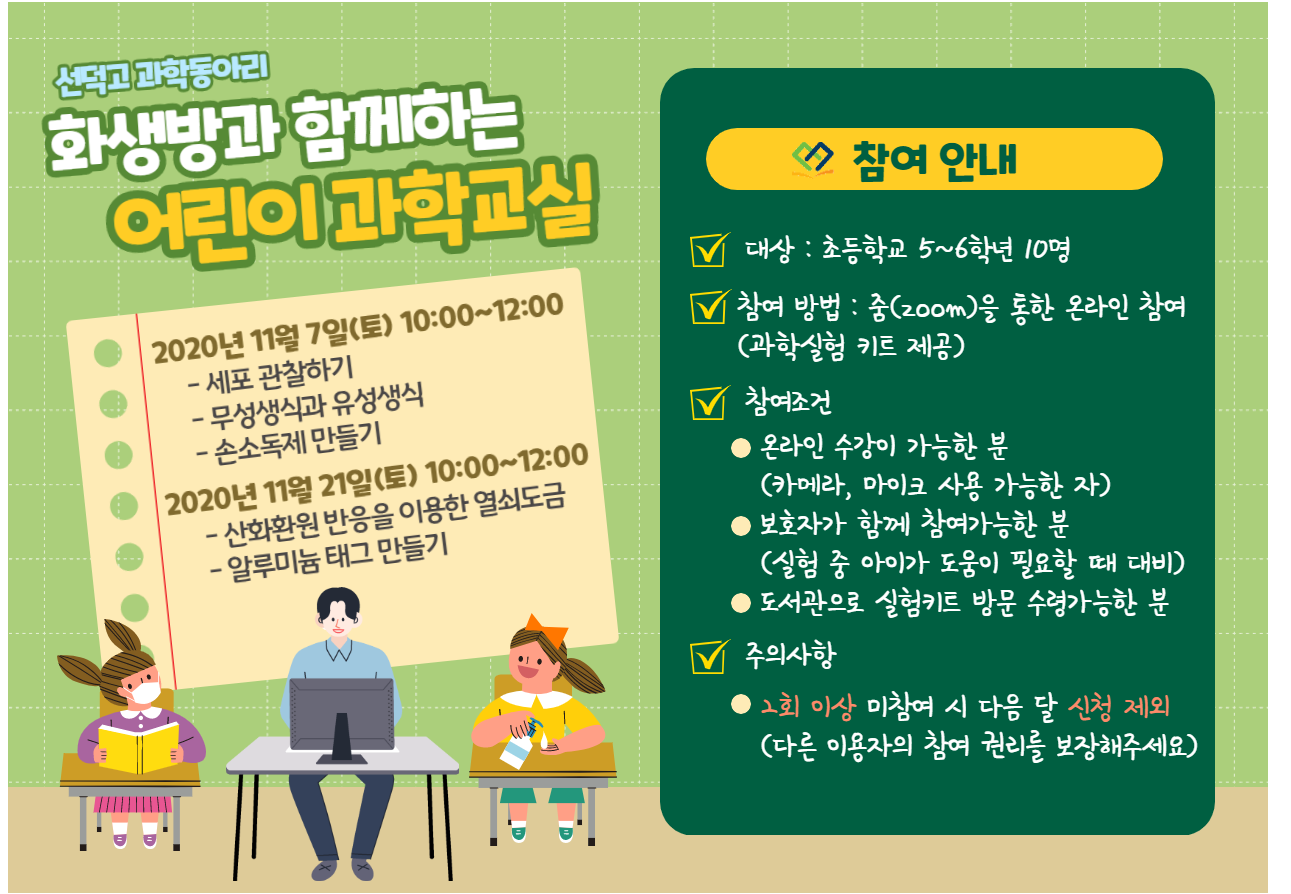 선덕고 과학동아리
화생방과 함께하는
어린이 과학교실

2020년 11월 7일(토) 10:00~12:00
- 세포 관찰하기
- 무성생식과 유성생식
- 손소독제 만들기
2020년 11월 21일(토) 10:00~12:00
- 산화환원 반응을 이용한 열쇠도금
- 알루미늄 태그 만들기

참여 안내

대상 : 초등학교 5~6학년 10명

참여 방법 : 줌(zoom)을 통한 온라인 참여 (과학실험 키트 제공)

참여조건
온라인 수강이 가능한 분 (카메라, 마이크 사용 가능한 자)
보호자가 함께 참여가능한 분 (실험 중 아이가 도움이 필요할 때 대비)
도서관으로 실험키트 방문 수령가능한 분

주의사항
2회 이상 미참여 시 다음 달 신청 제외 (다른 이용자의 참여 권리를 보장해주세요)